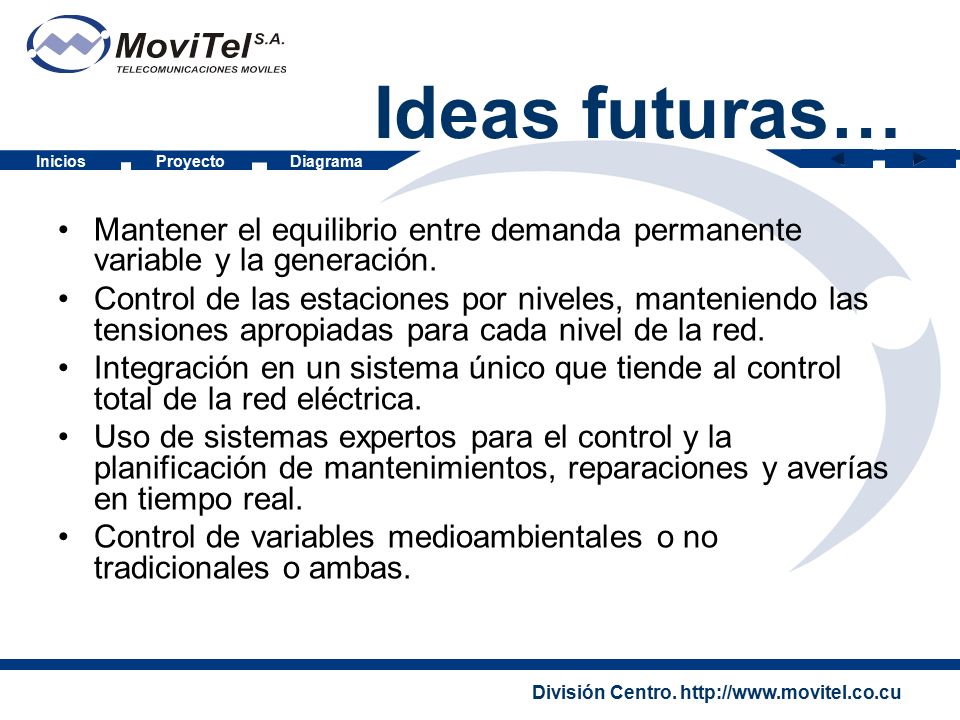 MoviTel S.A.
TELECOMUNICACIONES MOVILES

Ideas futuras…

Inicios Proyecto Diagrama

• Mantener el equilibrio entre demanda permanente variable y la generación.
• Control de las estaciones por niveles, manteniendo las tensiones apropiadas para cada nivel de la red.
• Integración en un sistema único que tiende al control total de la red eléctrica.
• Uso de sistemas expertos para el control y la planificación de mantenimientos, reparaciones y averías en tiempo real.
• Control de variables medioambientales o no tradicionales o ambas.

División Centro. http://www.movitel.co.cu